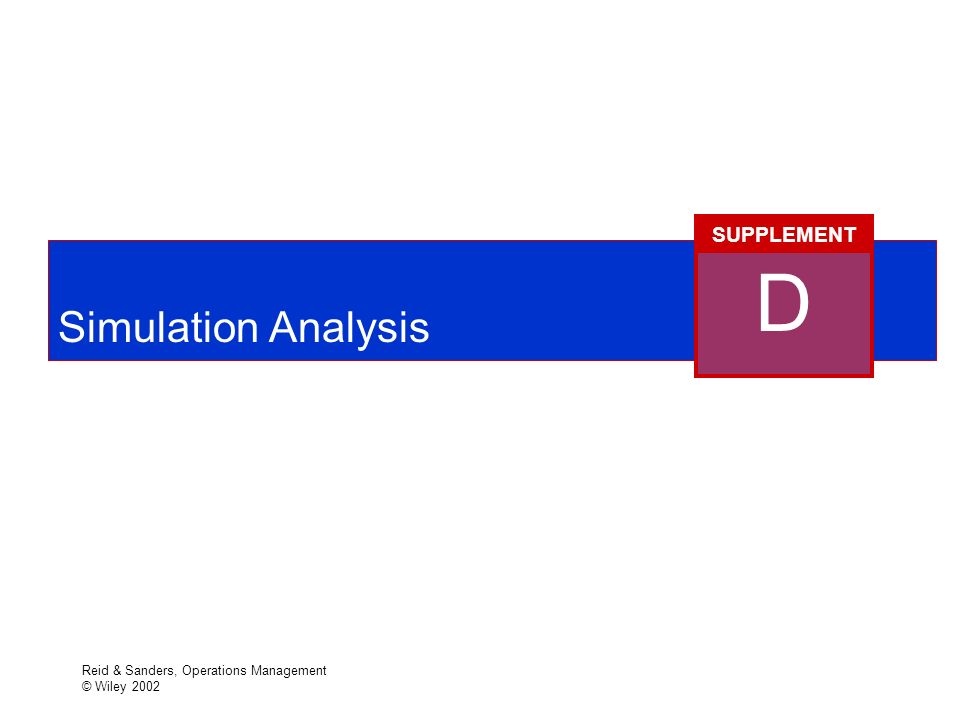 SUPPLEMENT

D

Simulation Analysis

Reid & Sanders, Operations Management
© Wiley 2002